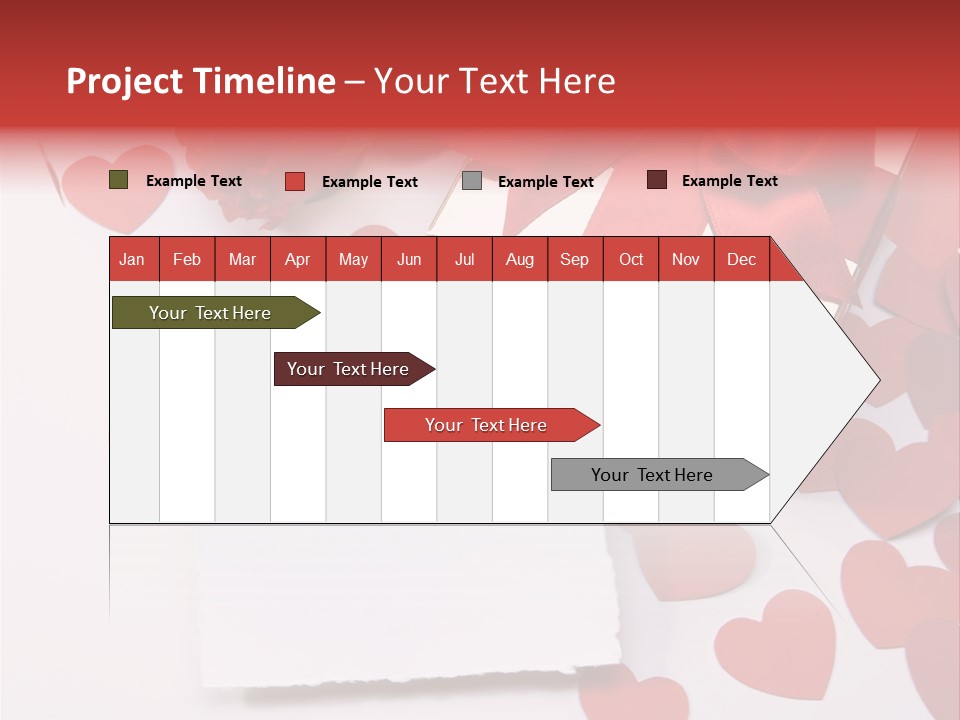 Project Timeline – Your Text Here

Example Text
Example Text
Example Text
Example Text

| Jan | Feb | Mar | Apr | May | Jun | Jul | Aug | Sep | Oct | Nov | Dec |
|---|---|---|---|---|---|---|---|---|---|---|---|

Your Text Here
Your Text Here
Your Text Here
Your Text Here